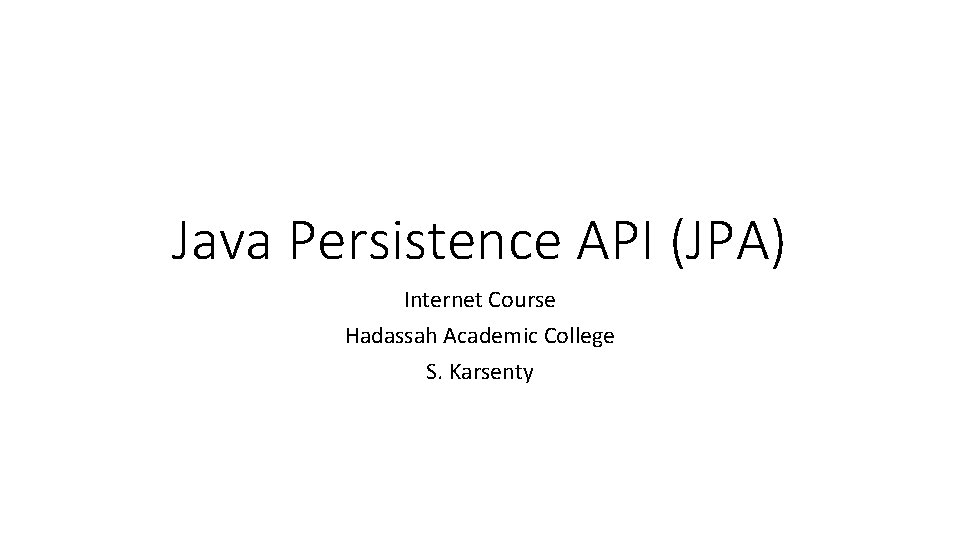 Java Persistence API (JPA)

Internet Course
Hadassah Academic College
S. Karsenty